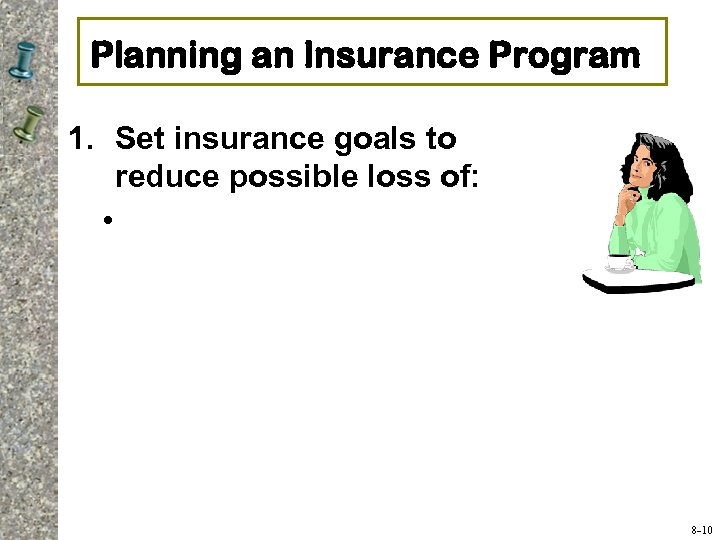 Planning an Insurance Program

1. Set insurance goals to reduce possible loss of:

•

8-10